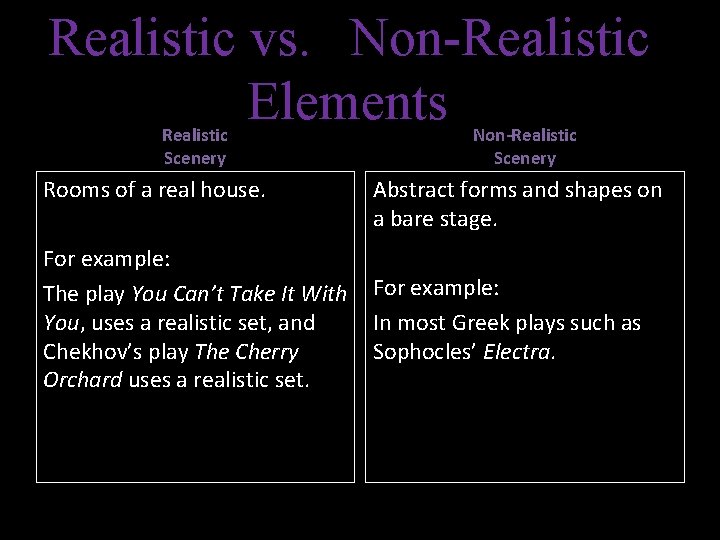 Realistic vs. Non-Realistic Elements

Realistic Scenery

Rooms of a real house.

For example:

The play You Can't Take It With You, uses a realistic set, and Chekhov's play The Cherry Orchard uses a realistic set.

Non-Realistic Scenery

Abstract forms and shapes on a bare stage.

For example:

In most Greek plays such as Sophocles' Electra.